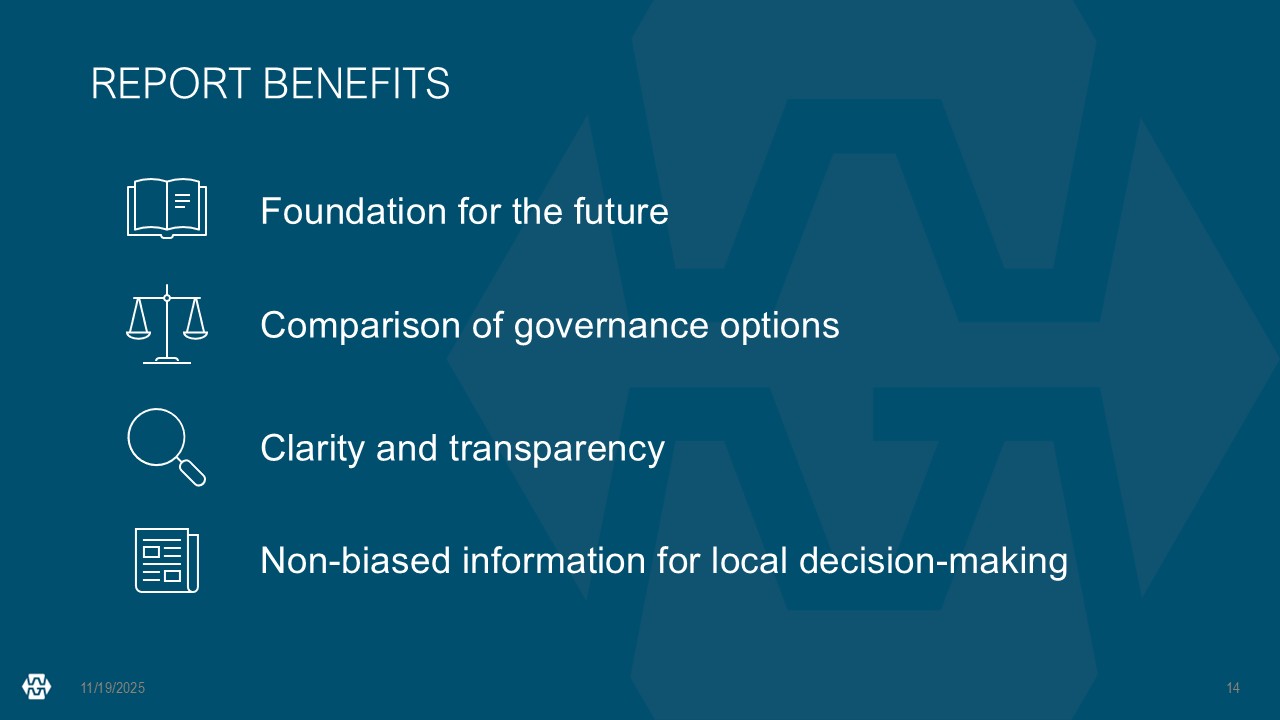 REPORT BENEFITS

Foundation for the future

Comparison of governance options

Clarity and transparency

Non-biased information for local decision-making

11/19/2025

14